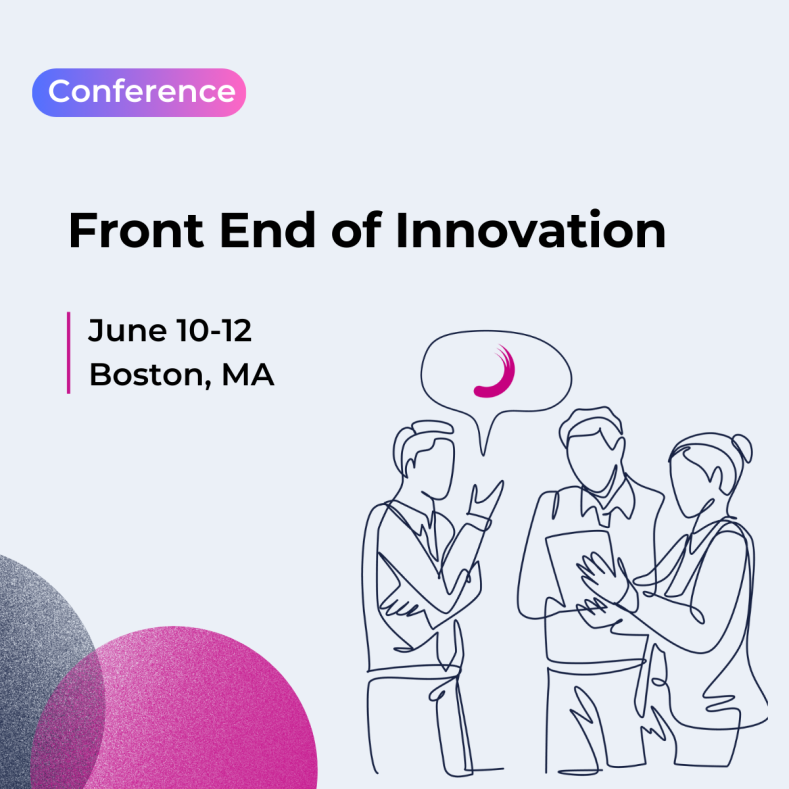 Conference

Front End of Innovation

June 10-12
Boston, MA